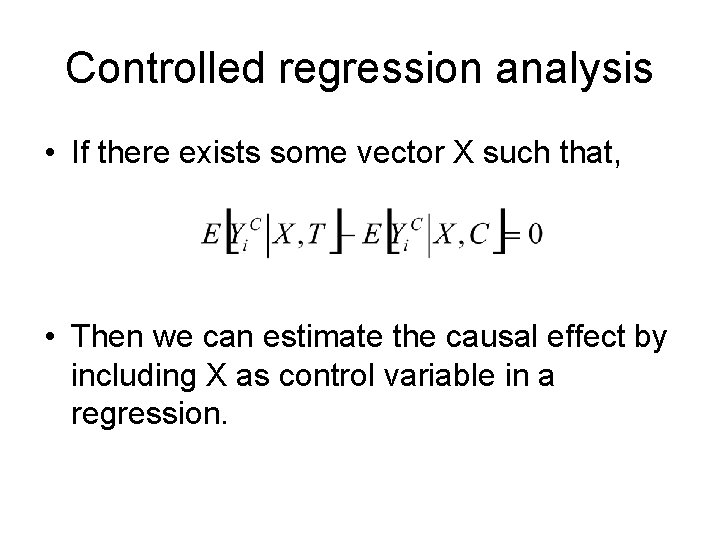 Controlled regression analysis

• If there exists some vector X such that,

$E\left[Y_i^C \middle| X, T\right] - E\left[Y_i^C \middle| X, C\right] = 0$

• Then we can estimate the causal effect by including X as control variable in a regression.